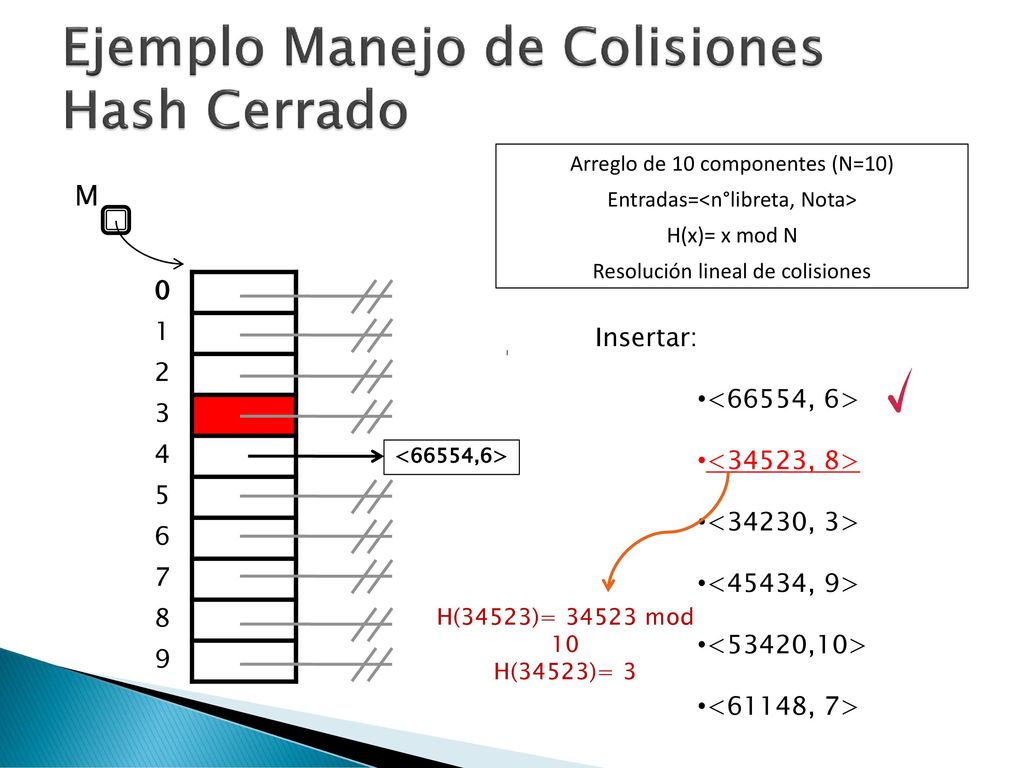 Ejemplo Manejo de Colisiones Hash Cerrado

Arreglo de 10 componentes (N=10)
Entradas=<n°libreta, Nota>
H(x)= x mod N
Resolución lineal de colisiones

M

0
1
2
3
4
5
6
7
8
9

<66554,6>

Insertar:

•<66554, 6>

•<34523, 8>

•<34230, 3>

•<45434, 9>

•<53420,10>

•<61148, 7>

H(34523)= 34523 mod 10
H(34523)= 3